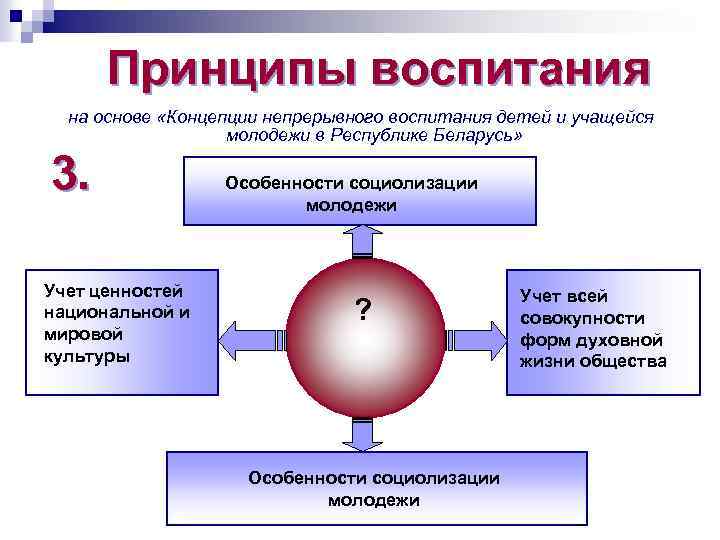 Принципы воспитания

на основе «Концепции непрерывного воспитания детей и учащейся молодежи в Республике Беларусь»

3.

Особенности социолизации молодежи

Учет ценностей национальной и мировой культуры

?

Учет всей совокупности форм духовной жизни общества

Особенности социолизации молодежи